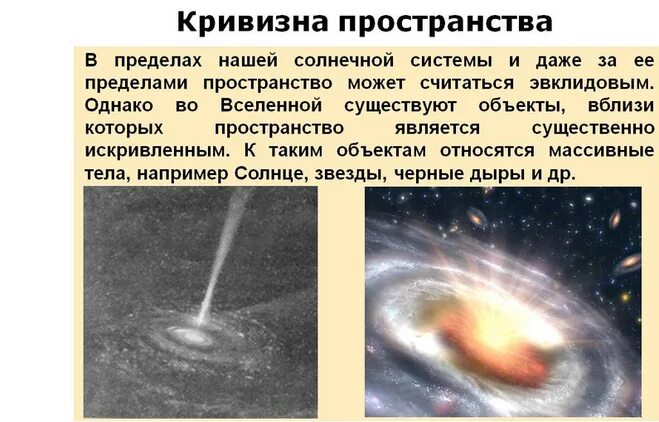 Кривизна пространства

В пределах нашей солнечной системы и даже за ее пределами пространство может считаться эвклидовым. Однако во Вселенной существуют объекты, вблизи которых пространство является существенно искривленным. К таким объектам относятся массивные тела, например Солнце, звезды, черные дыры и др.